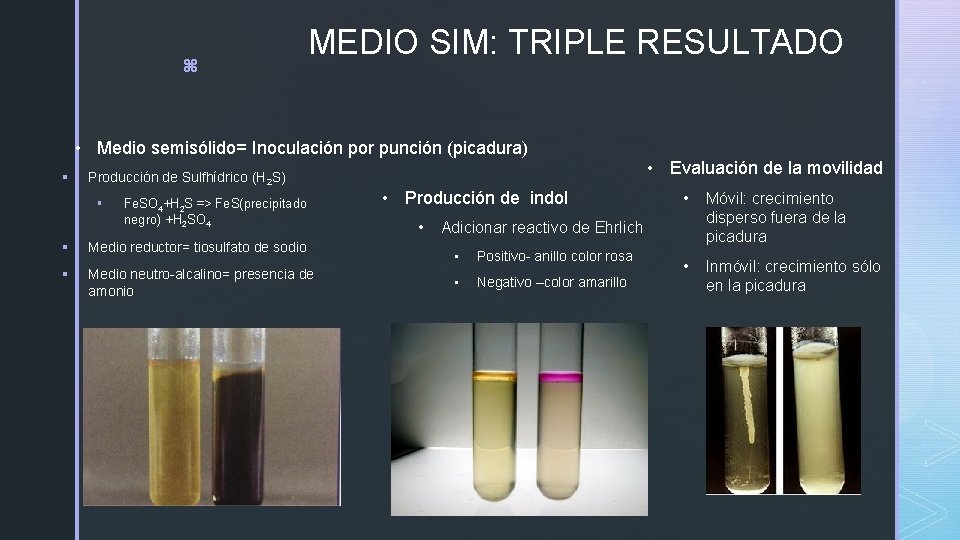 MEDIO SIM: TRIPLE RESULTADO

⌘

• Medio semisólido= Inoculación por punción (picadura)

▪ Producción de Sulfhídrico ($H_2S$)

▪ $FeSO_4$+$H_2S$ => FeS(precipitado negro) +$H_2SO_4$

▪ Medio reductor= tiosulfato de sodio

▪ Medio neutro-alcalino= presencia de amonio

• Producción de indol

• Adicionar reactivo de Ehrlich

▪ Positivo- anillo color rosa

▪ Negativo –color amarillo

• Evaluación de la movilidad

• Móvil: crecimiento disperso fuera de la picadura

• Inmóvil: crecimiento sólo en la picadura